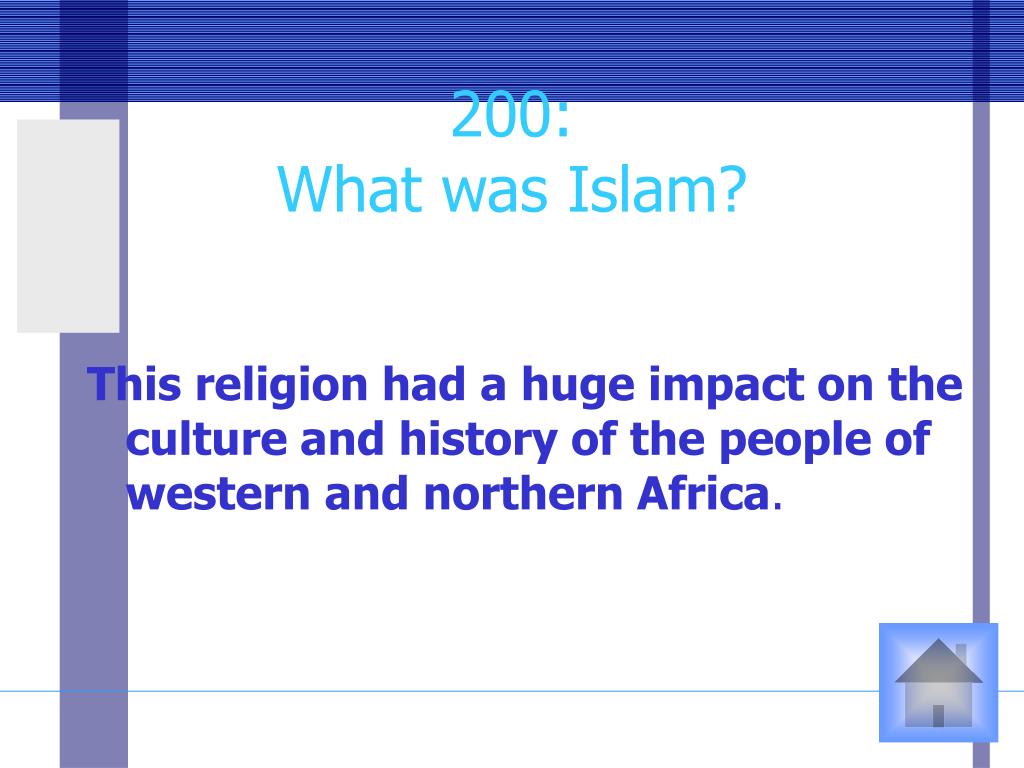 200:
What was Islam?

This religion had a huge impact on the culture and history of the people of western and northern Africa.